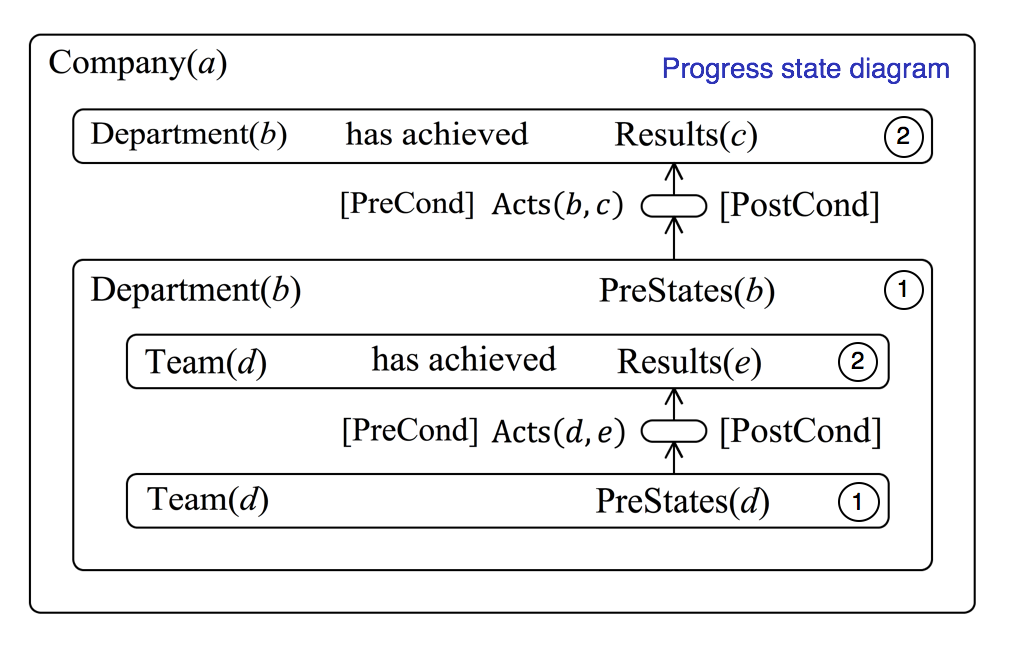 Company($a$)

Progress state diagram

Department($b$) has achieved Results($c$) 2

[PreCond] Acts($b, c$) [PostCond]

Department($b$) PreStates($b$) 1

Team($d$) has achieved Results($e$) 2

[PreCond] Acts($d, e$) [PostCond]

Team($d$) PreStates($d$) 1